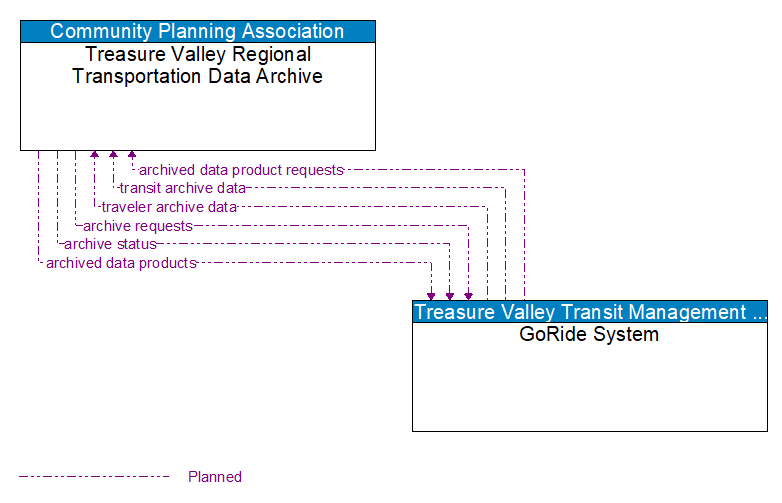 Community Planning Association
Treasure Valley Regional Transportation Data Archive

archived data product requests
transit archive data
traveler archive data
archive requests
archive status
archived data products

Treasure Valley Transit Management ...
GoRide System

Planned